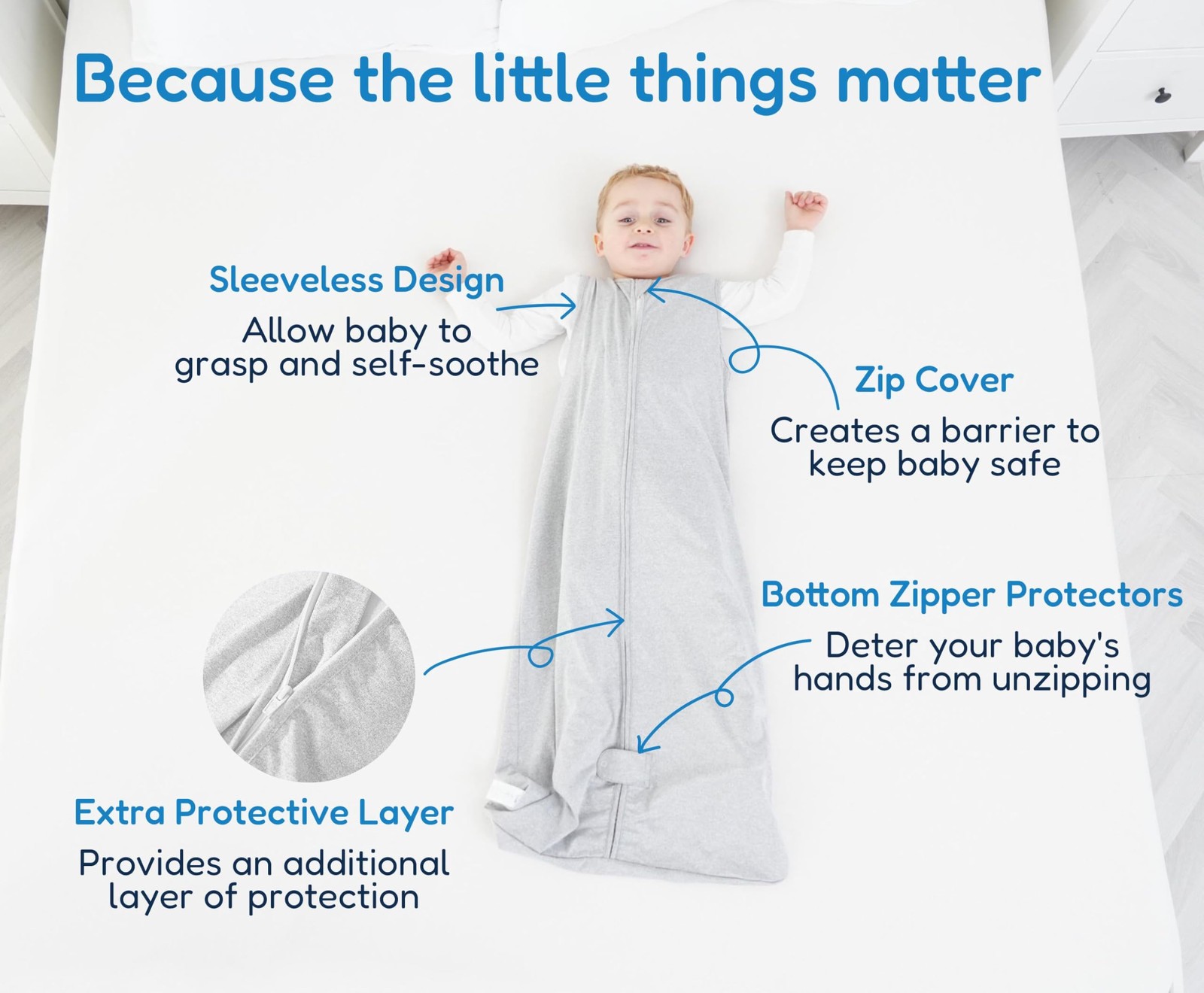 Because the little things matter

Sleeveless Design
Allow baby to grasp and self-soothe

Zip Cover
Creates a barrier to keep baby safe

Bottom Zipper Protectors
Deter your baby's hands from unzipping

Extra Protective Layer
Provides an additional layer of protection